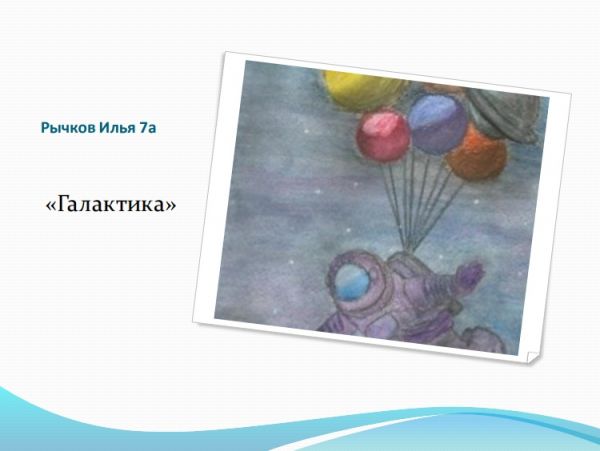 Рычков Илья 7а

«Галактика»